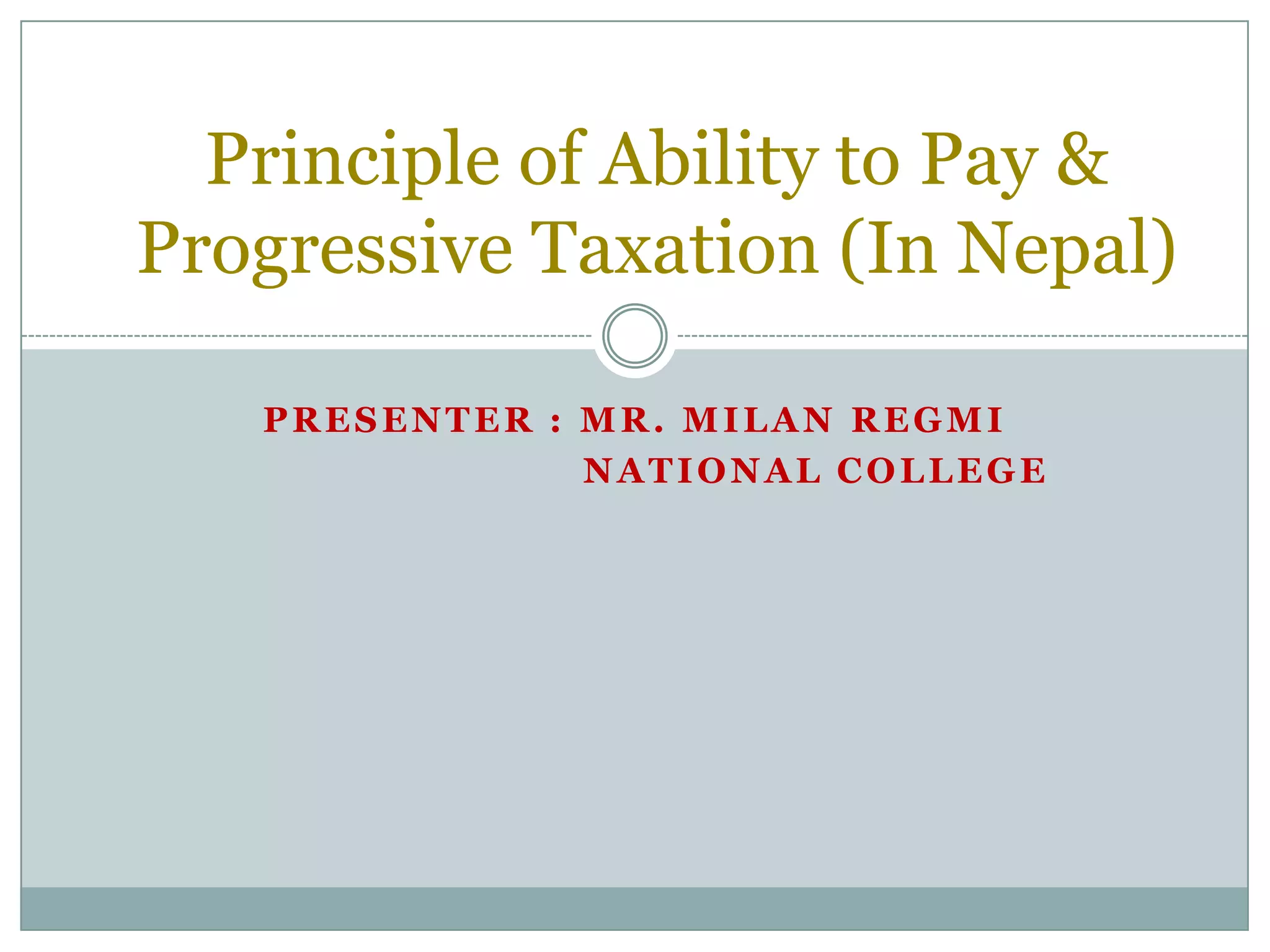 Principle of Ability to Pay & Progressive Taxation (In Nepal)

PRESENTER : MR. MILAN REGMI
NATIONAL COLLEGE